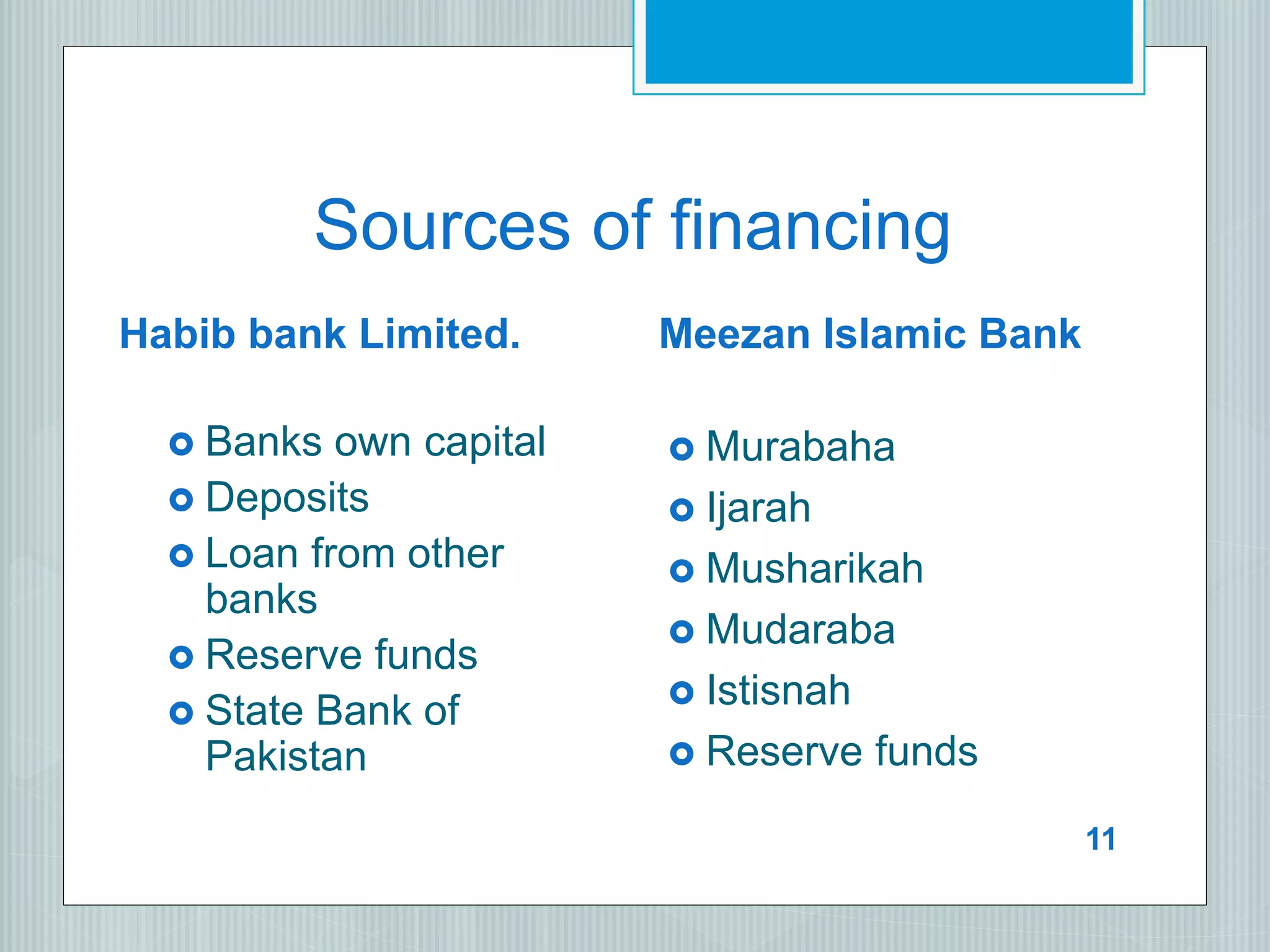 Sources of financing

Habib bank Limited.

- Banks own capital
- Deposits
- Loan from other banks
- Reserve funds
- State Bank of Pakistan

Meezan Islamic Bank

- Murabaha
- Ijarah
- Musharikah
- Mudaraba
- Istisnah
- Reserve funds

11